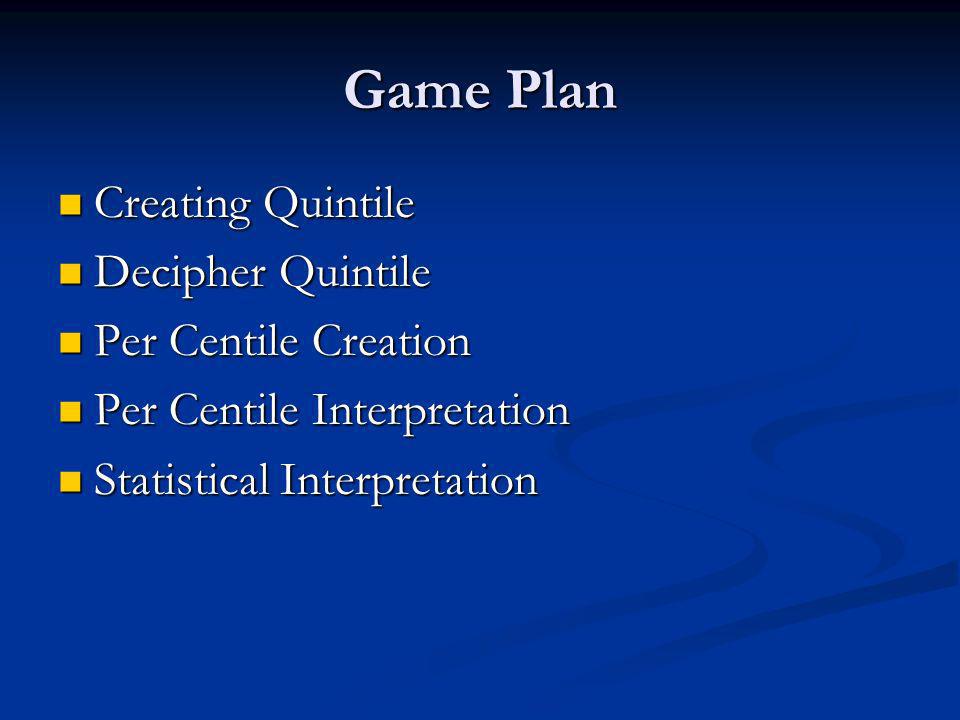 Game Plan

- Creating Quintile
- Decipher Quintile
- Per Centile Creation
- Per Centile Interpretation
- Statistical Interpretation